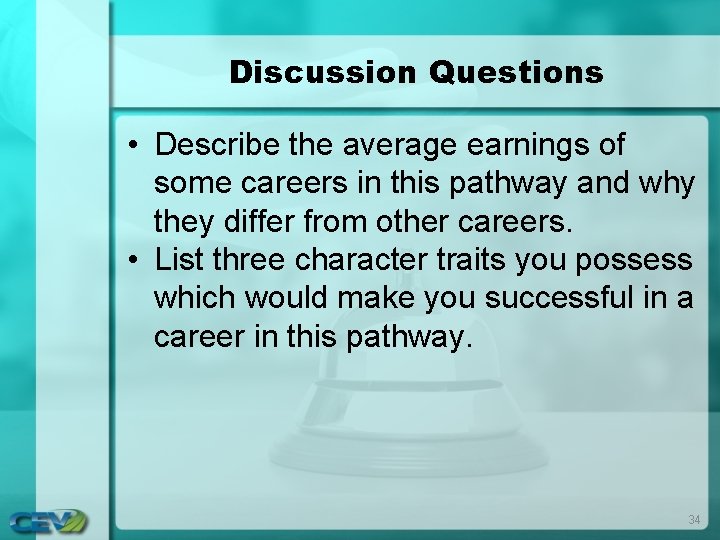 Discussion Questions

• Describe the average earnings of some careers in this pathway and why they differ from other careers.
• List three character traits you possess which would make you successful in a career in this pathway.

CEV

34